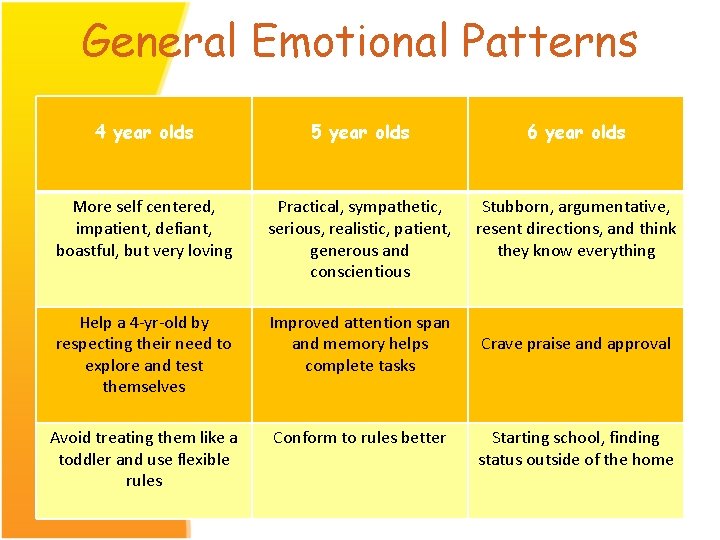 General Emotional Patterns

| 4 year olds | 5 year olds | 6 year olds |
|---|---|---|
| More self centered, impatient, defiant, boastful, but very loving | Practical, sympathetic, serious, realistic, patient, generous and conscientious | Stubborn, argumentative, resent directions, and think they know everything |
| Help a 4-yr-old by respecting their need to explore and test themselves | Improved attention span and memory helps complete tasks | Crave praise and approval |
| Avoid treating them like a toddler and use flexible rules | Conform to rules better | Starting school, finding status outside of the home |